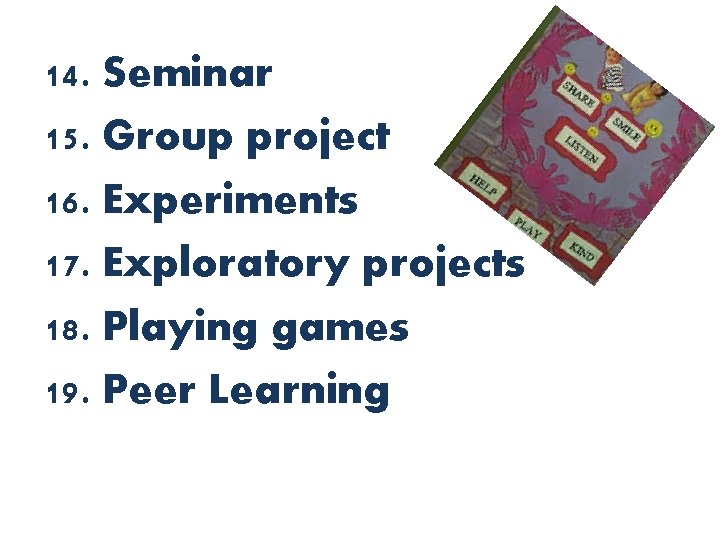 14. Seminar
15. Group project
16. Experiments
17. Exploratory projects
18. Playing games
19. Peer Learning

SHARE
SMILE
LISTEN
HELP
PLAY
KIND